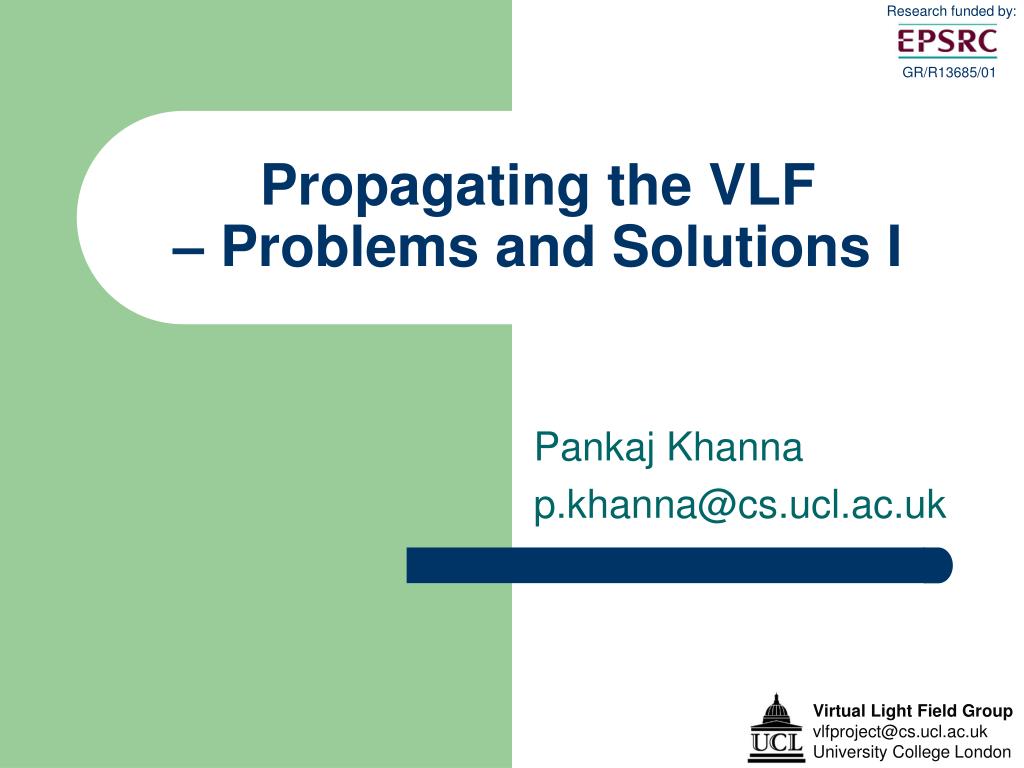 Research funded by:
EPSRC
GR/R13685/01

Propagating the VLF
– Problems and Solutions I

Pankaj Khanna
p.khanna@cs.ucl.ac.uk

UCL
Virtual Light Field Group
vlfproject@cs.ucl.ac.uk
University College London